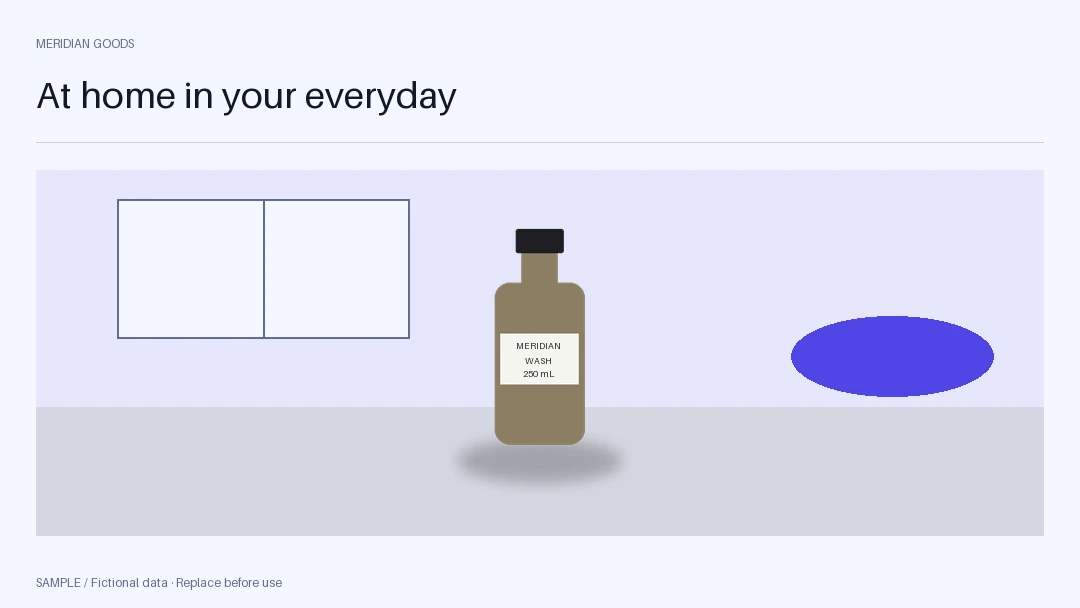 MERIDIAN GOODS

At home in your everyday

MERIDIAN
WASH
250 mL

SAMPLE / Fictional data · Replace before use